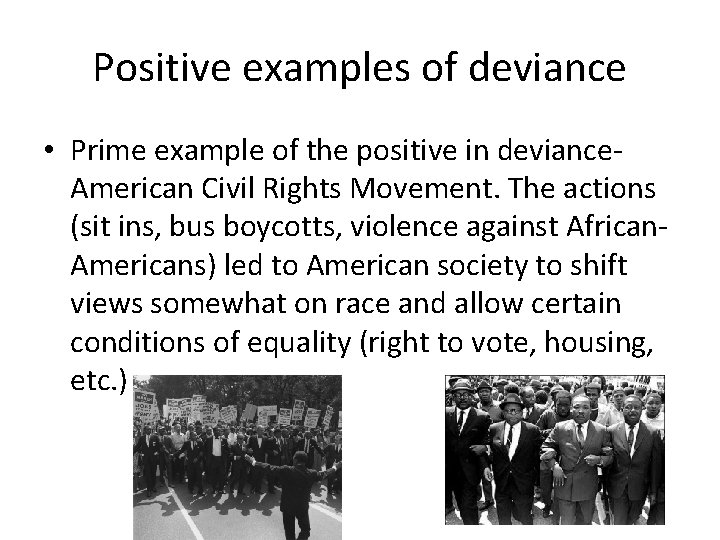 Positive examples of deviance

• Prime example of the positive in deviance- American Civil Rights Movement. The actions (sit ins, bus boycotts, violence against African-Americans) led to American society to shift views somewhat on race and allow certain conditions of equality (right to vote, housing, etc.)